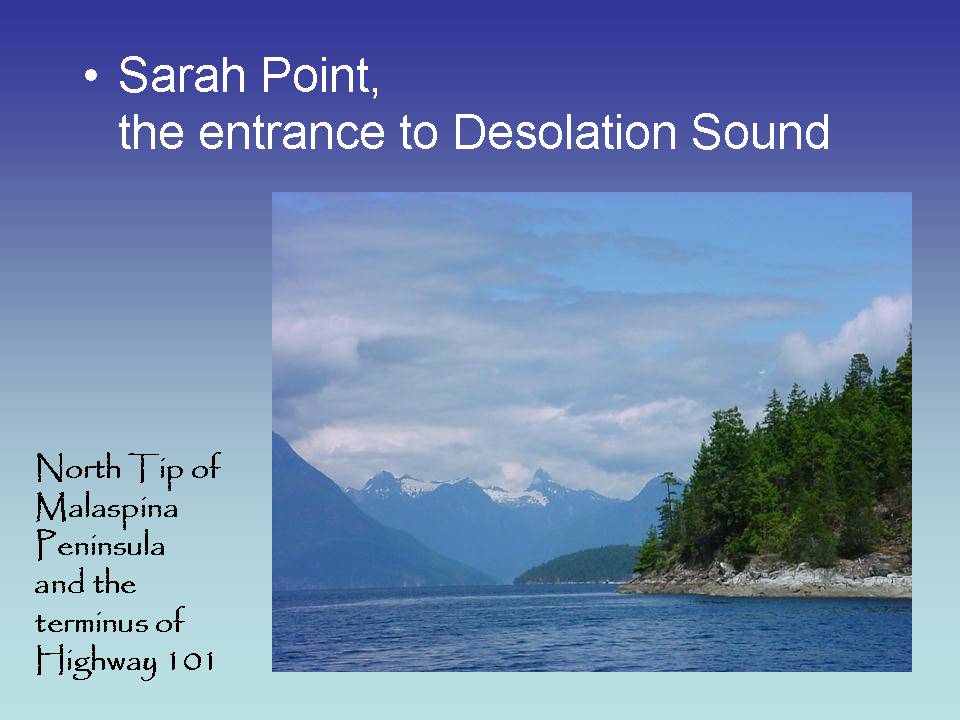 • Sarah Point,
the entrance to Desolation Sound

North Tip of Malaspina Peninsula and the terminus of Highway 101